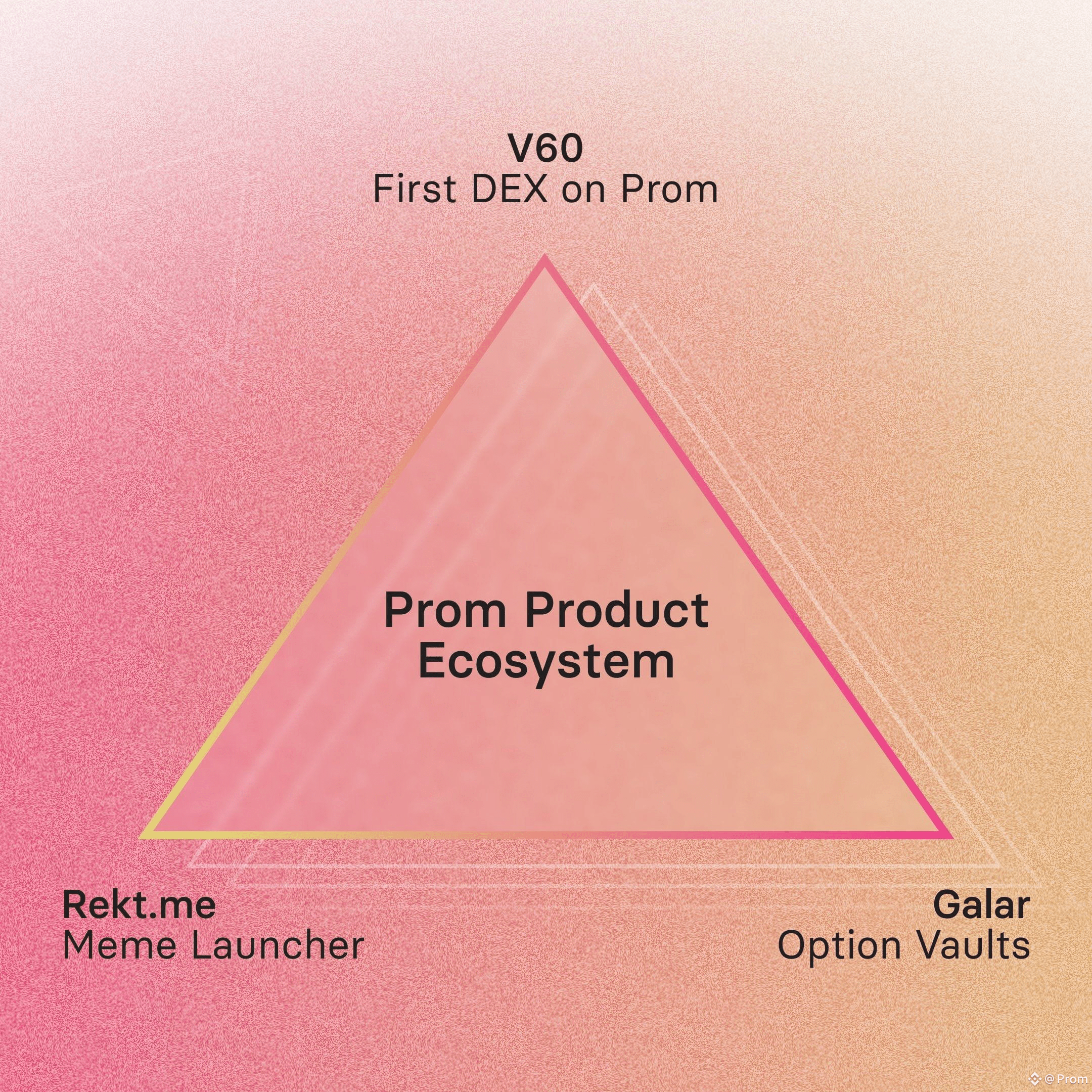 V60
First DEX on Prom

Prom Product Ecosystem

Rekt.me
Meme Launcher

Galar
Option Vaults

@ Prom